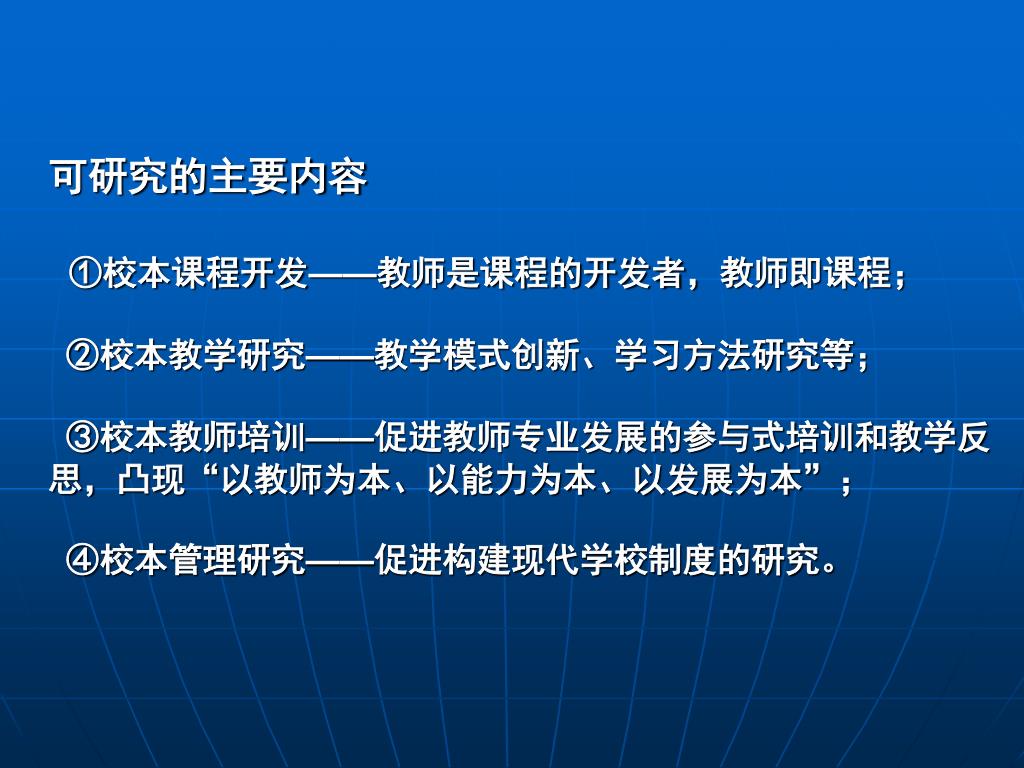 可研究的主要内容

①校本课程开发——教师是课程的开发者，教师即课程；

②校本教学研究——教学模式创新、学习方法研究等；

③校本教师培训——促进教师专业发展的参与式培训和教学反思，凸现“以教师为本、以能力为本、以发展为本”；

④校本管理研究——促进构建现代学校制度的研究。